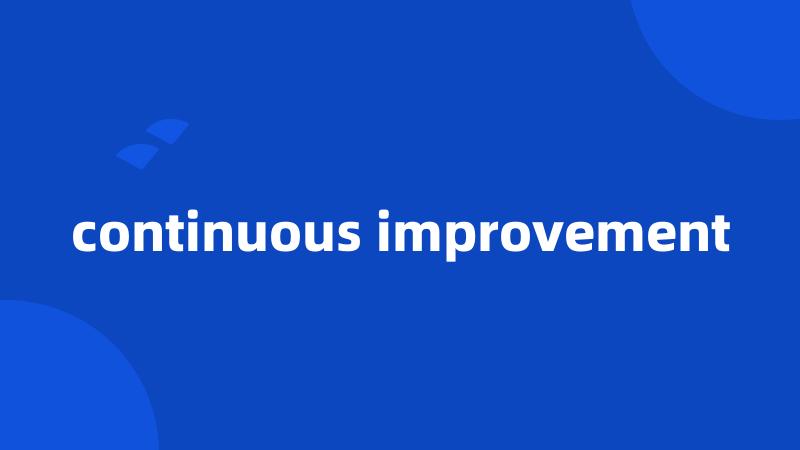 continuous improvement